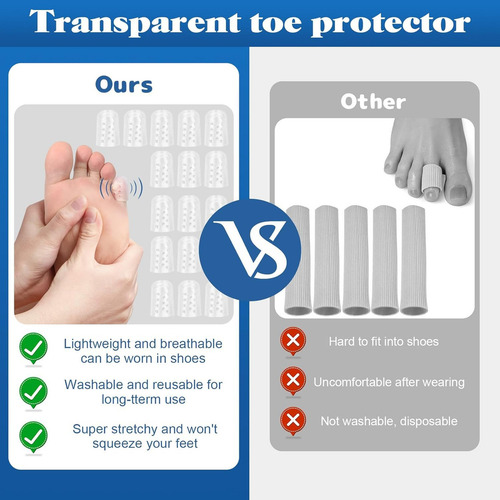 Transparent toe protector

Ours

Lightweight and breathable can be worn in shoes

Washable and reusable for long-tterm use

Super stretchy and won't squeeze your feet

VS

Other

Hard to fit into shoes

Uncomfortable after wearing

Not washable, disposable